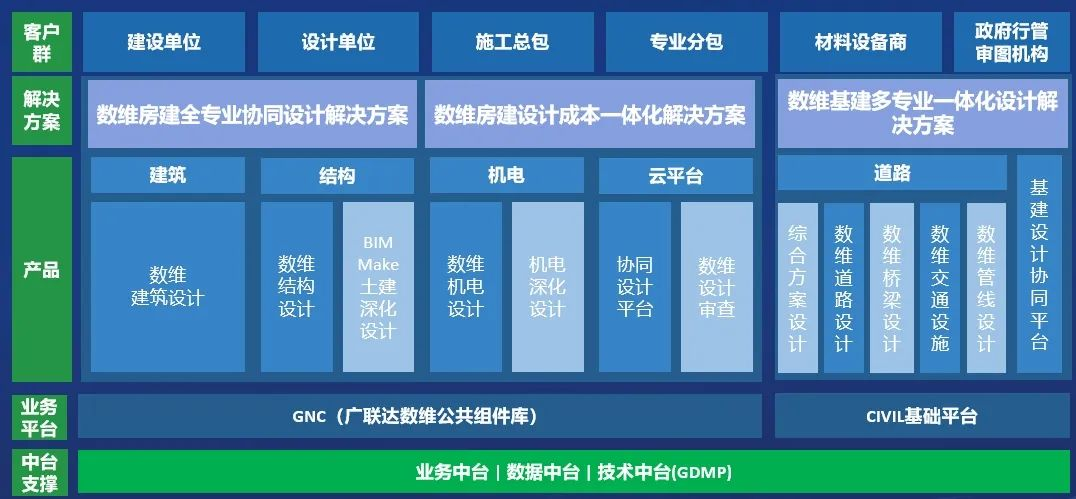 客户群
建设单位
设计单位
施工总包
专业分包
材料设备商
政府行管审图机构

解决方案
数维房建全专业协同设计解决方案
数维房建设计成本一体化解决方案
数维基建多专业一体化设计解决方案

产品
建筑
数维建筑设计
结构
数维结构设计
BIM Make 土建深化设计
机电
数维机电设计
机电深化设计
云平台
协同设计平台
数维设计审查
道路
综合方案设计
数维道路设计
数维桥梁设计
数维交通设施
数维管线设计
基建设计协同平台

业务平台
GNC（广联达数维公共组件库）
CIVIL基础平台

中台支撑
业务中台 | 数据中台 | 技术中台(GDMP)